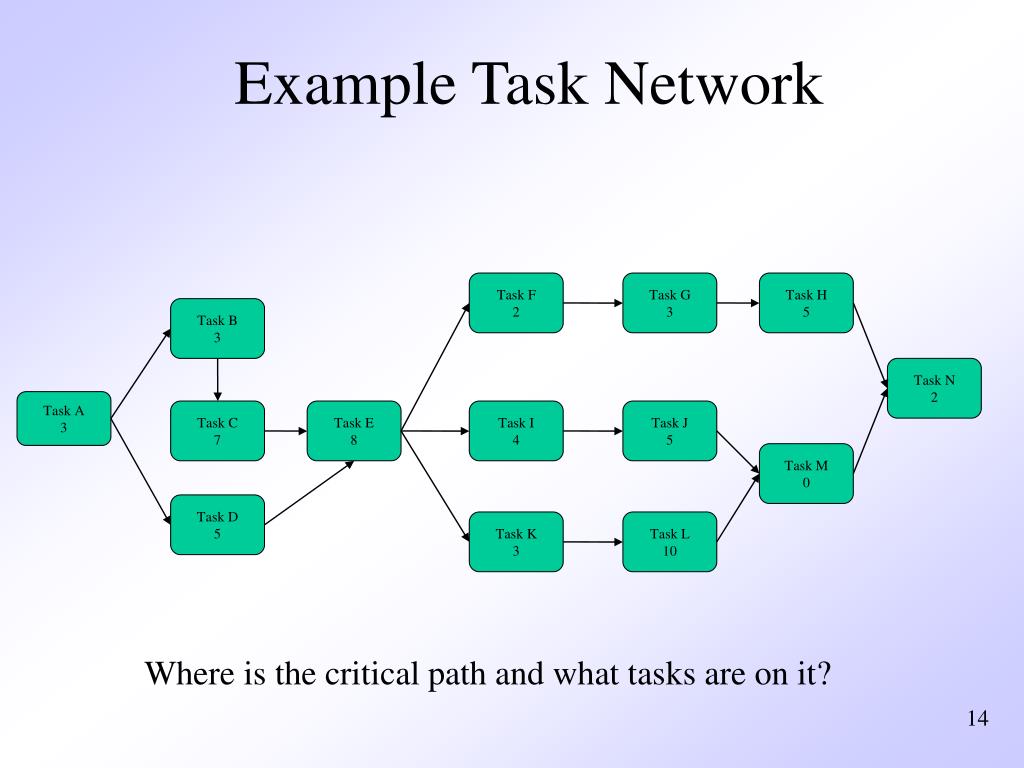 Example Task Network

Task A
3

Task B
3

Task C
7

Task D
5

Task E
8

Task F
2

Task G
3

Task H
5

Task I
4

Task J
5

Task K
3

Task L
10

Task M
0

Task N
2

Where is the critical path and what tasks are on it?

14